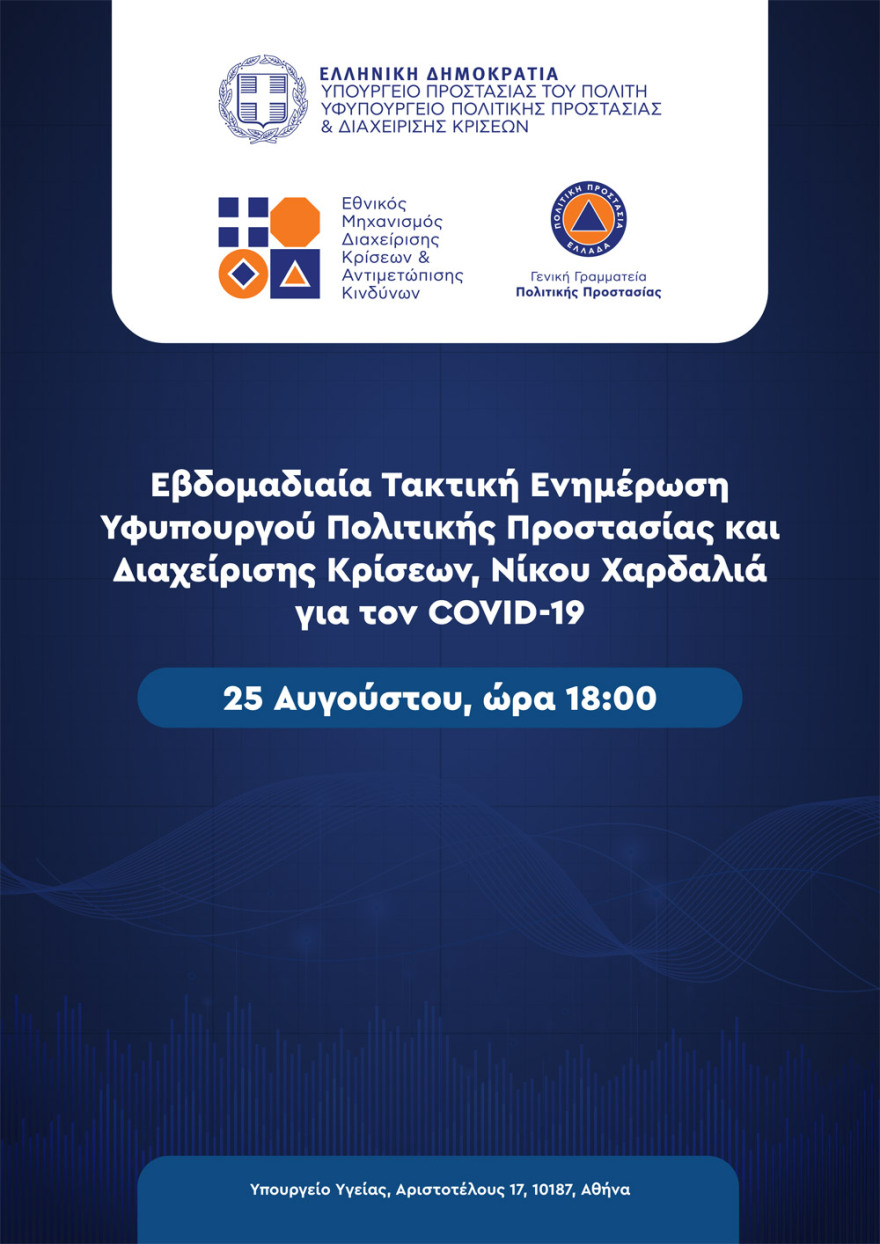 ΕΛΛΗΝΙΚΗ ΔΗΜΟΚΡΑΤΙΑ
ΥΠΟΥΡΓΕΙΟ ΠΡΟΣΤΑΣΙΑΣ ΤΟΥ ΠΟΛΙΤΗ
ΥΦΥΠΟΥΡΓΕΙΟ ΠΟΛΙΤΙΚΗΣ ΠΡΟΣΤΑΣΙΑΣ
& ΔΙΑΧΕΙΡΙΣΗΣ ΚΡΙΣΕΩΝ

Εθνικός Μηχανισμός Διαχείρισης Κρίσεων & Αντιμετώπισης Κινδύνων

ΠΟΛΙΤΙΚΗ ΠΡΟΣΤΑΣΙΑ
ΕΛΛΑΔΑ
Γενική Γραμματεία
Πολιτικής Προστασίας

Εβδομαδιαία Τακτική Ενημέρωση Υφυπουργού Πολιτικής Προστασίας και Διαχείρισης Κρίσεων, Νίκου Χαρδαλιά για τον COVID-19

25 Αυγούστου, ώρα 18:00

Υπουργείο Υγείας, Αριστοτέλους 17, 10187, Αθήνα